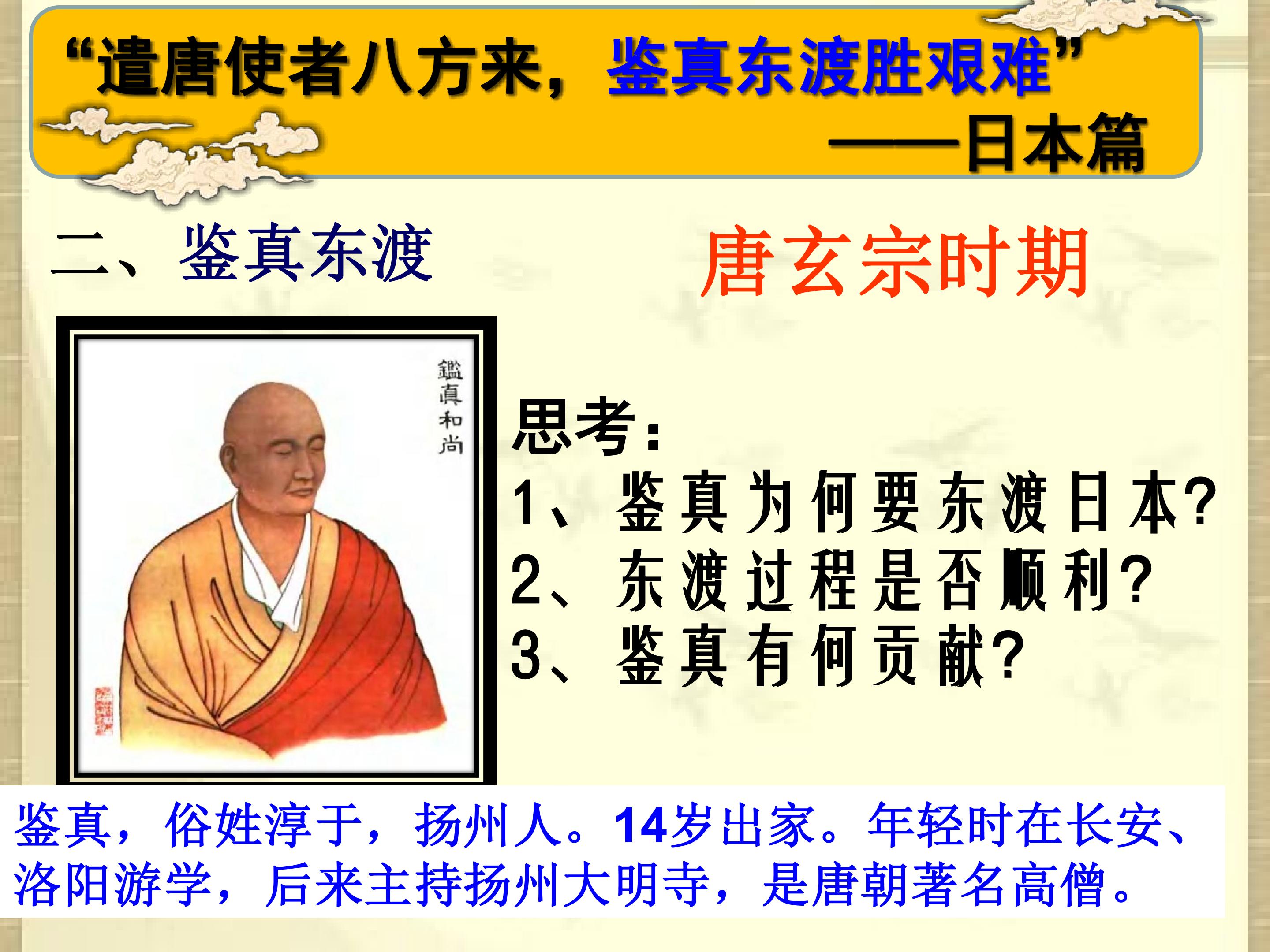 “遣唐使者八方来，鉴真东渡胜艰难”
——日本篇

二、鉴真东渡

唐玄宗时期

鑑真和尚

思考：
1、鉴真为何要东渡日本?
2、东渡过程是否顺利?
3、鉴真有何贡献?

鉴真，俗姓淳于，扬州人。14岁出家。年轻时在长安、洛阳游学，后来主持扬州大明寺，是唐朝著名高僧。